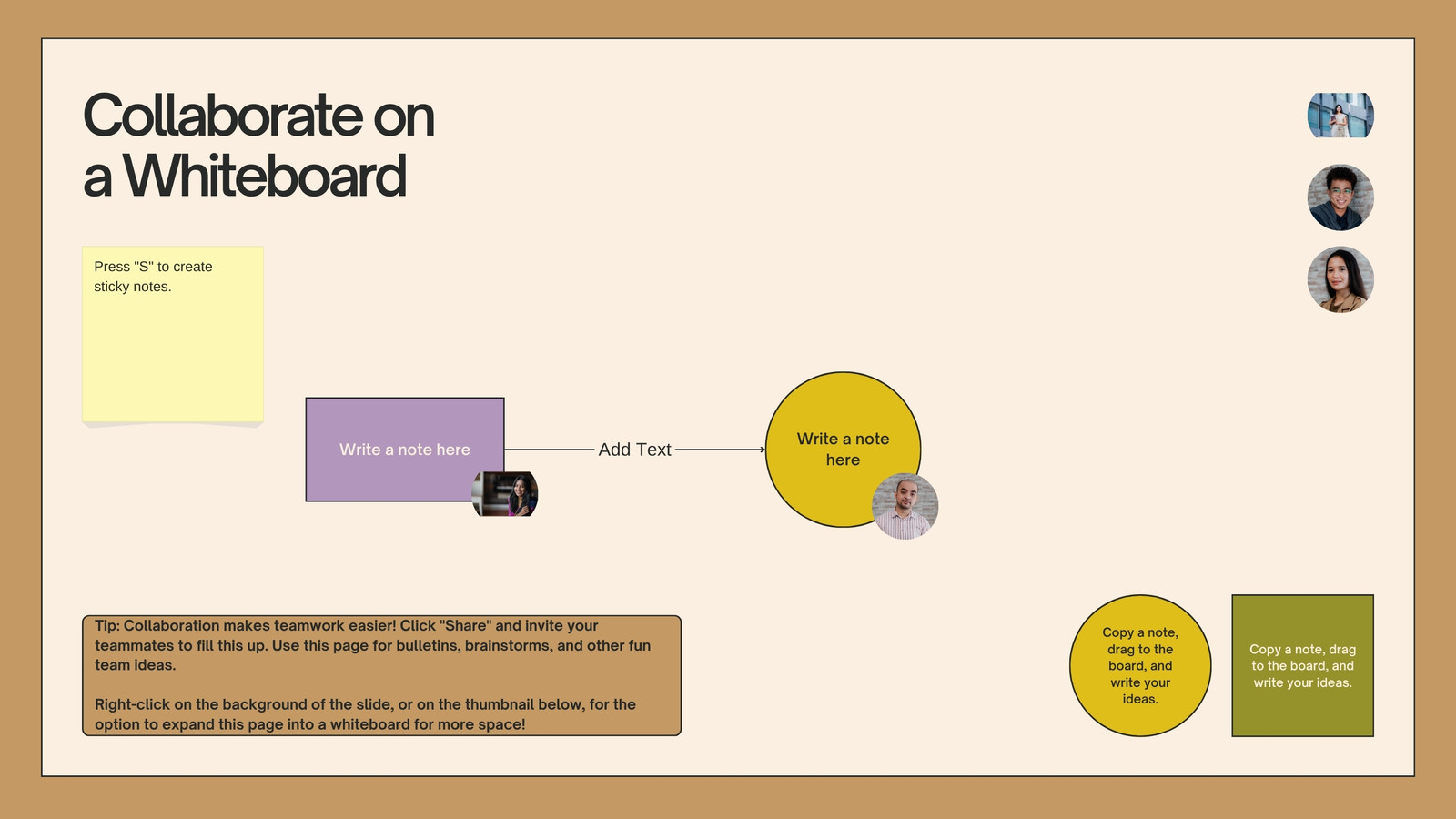 Collaborate on a Whiteboard

Press "S" to create sticky notes.

Write a note here

Add Text

Write a note here

Tip: Collaboration makes teamwork easier! Click "Share" and invite your teammates to fill this up. Use this page for bulletins, brainstorms, and other fun team ideas.

Right-click on the background of the slide, or on the thumbnail below, for the option to expand this page into a whiteboard for more space!

Copy a note, drag to the board, and write your ideas.

Copy a note, drag to the board, and write your ideas.